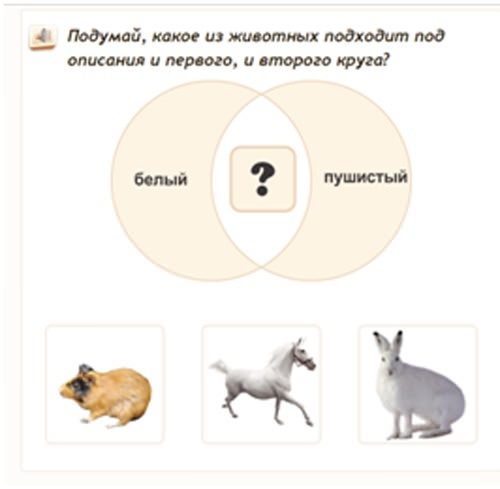 Подумай, какое из животных подходит под описания и первого, и второго круга?

белый

?

пушистый